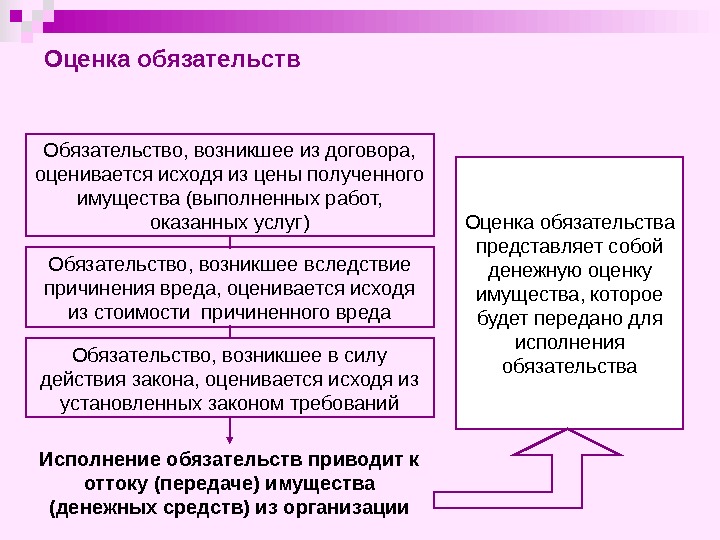 Оценка обязательств

Обязательство, возникшее из договора, оценивается исходя из цены полученного имущества (выполненных работ, оказанных услуг)

Обязательство, возникшее вследствие причинения вреда, оценивается исходя из стоимости причиненного вреда

Обязательство, возникшее в силу действия закона, оценивается исходя из установленных законом требований

Исполнение обязательств приводит к оттоку (передаче) имущества (денежных средств) из организации

Оценка обязательства представляет собой денежную оценку имущества, которое будет передано для исполнения обязательства